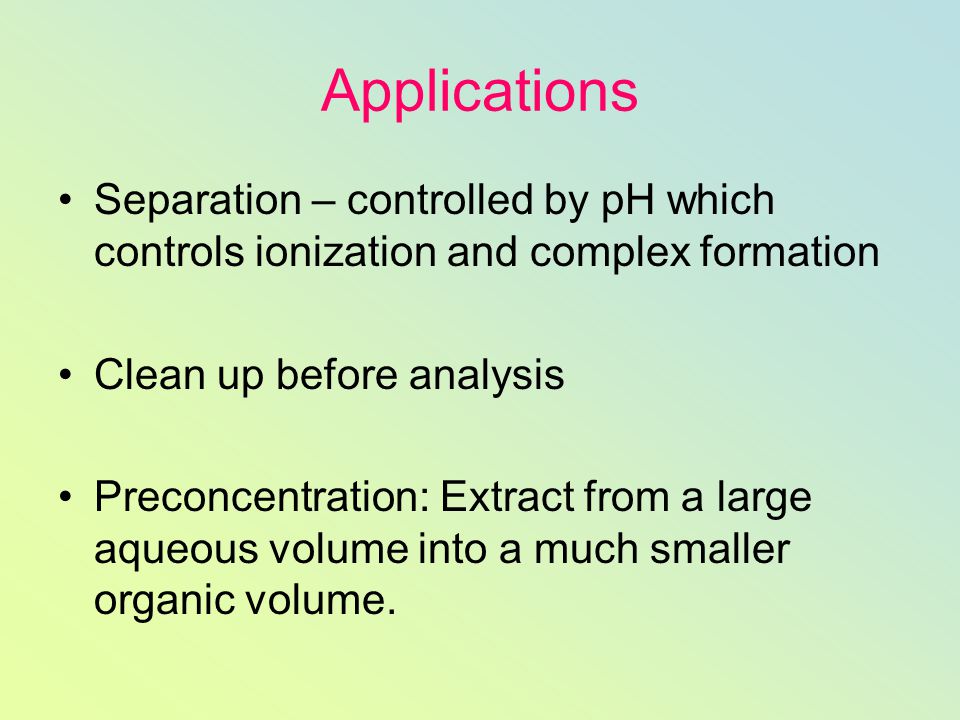 Applications

• Separation – controlled by pH which controls ionization and complex formation

• Clean up before analysis

• Preconcentration: Extract from a large aqueous volume into a much smaller organic volume.